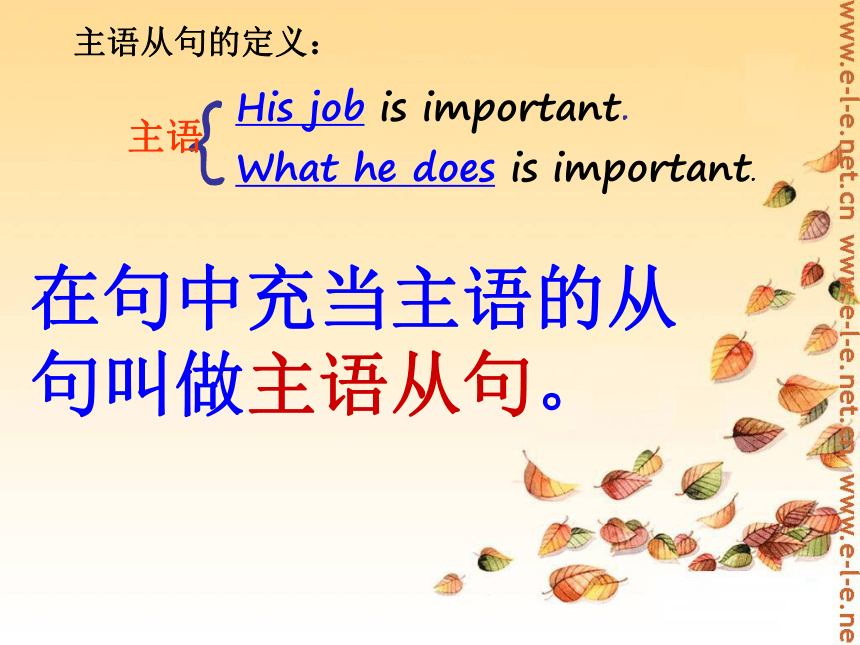 主语从句的定义：

主语 His job is important.
What he does is important.

在句中充当主语的从句叫做主语从句。

www.e-l-e.net.cn www.e-l-e.net.cn www.e-l-e.ne